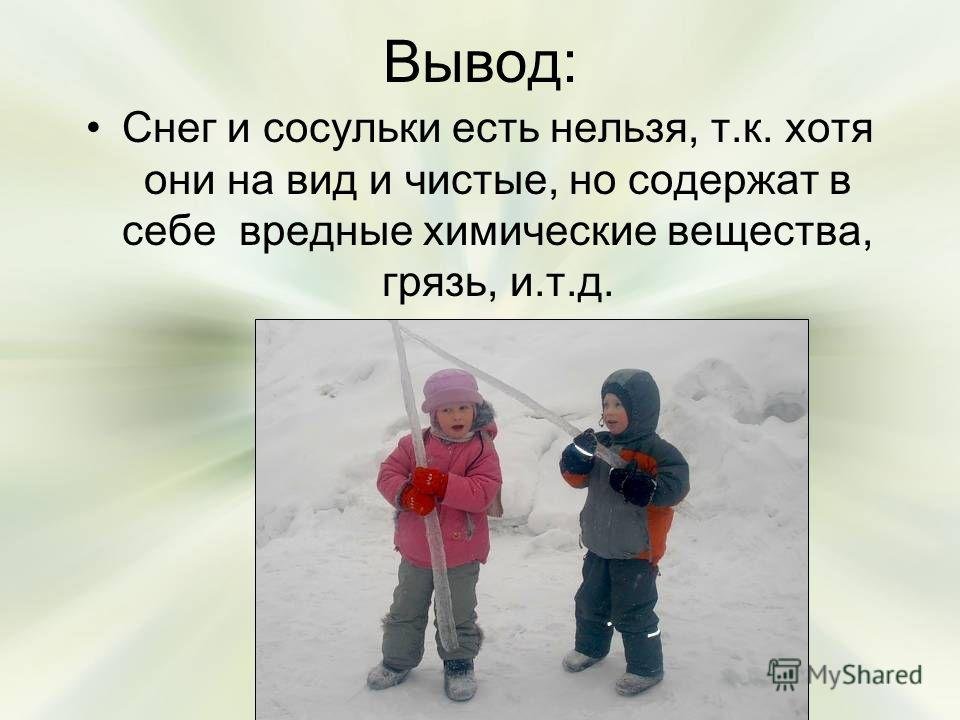 Вывод:

• Снег и сосульки есть нельзя, т.к. хотя они на вид и чистые, но содержат в себе вредные химические вещества, грязь, и.т.д.

MyShared